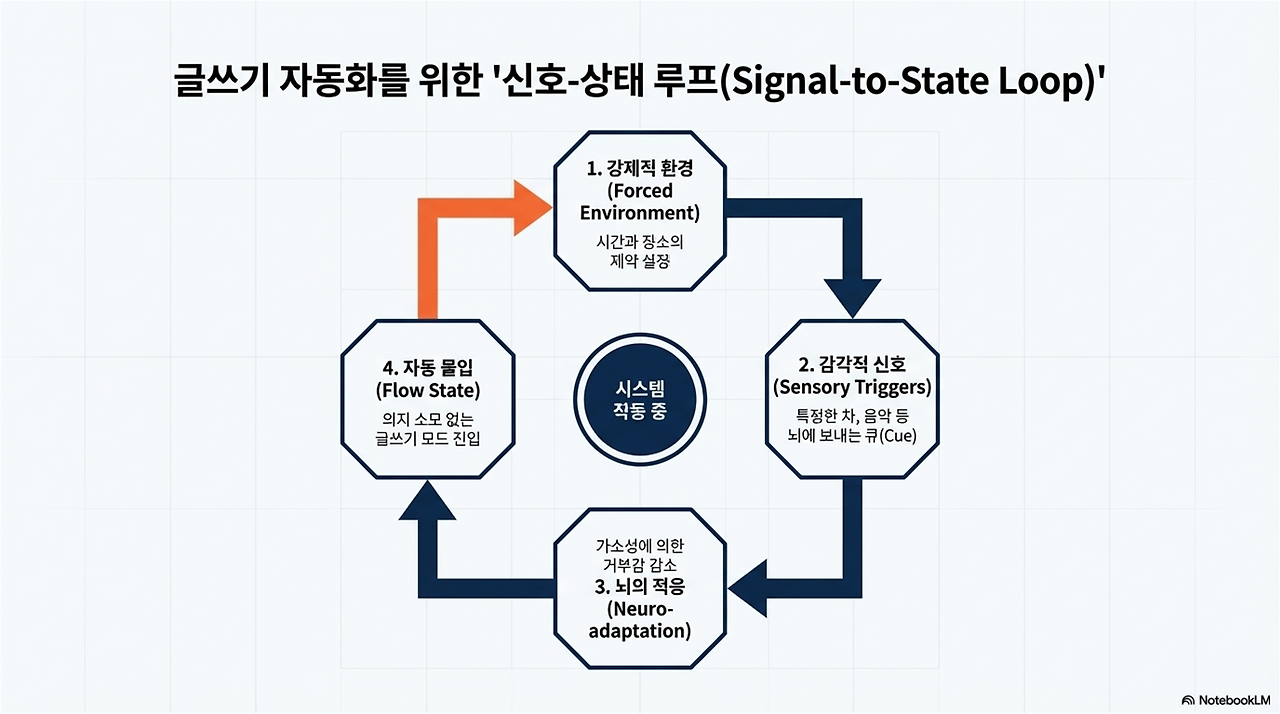 글쓰기 자동화를 위한 '신호-상태 루프(Signal-to-State Loop)'

1. 강제적 환경 (Forced Environment)
시간과 장소의 제약 설정

2. 감각적 신호 (Sensory Triggers)
특정한 차, 음악 등 뇌에 보내는 큐(Cue)

가소성에 의한 거부감 감소
3. 뇌의 적응 (Neuro-adaptation)

4. 자동 몰입 (Flow State)
의지 소모 없는 글쓰기 모드 진입

시스템 작동 중

NotebookLM